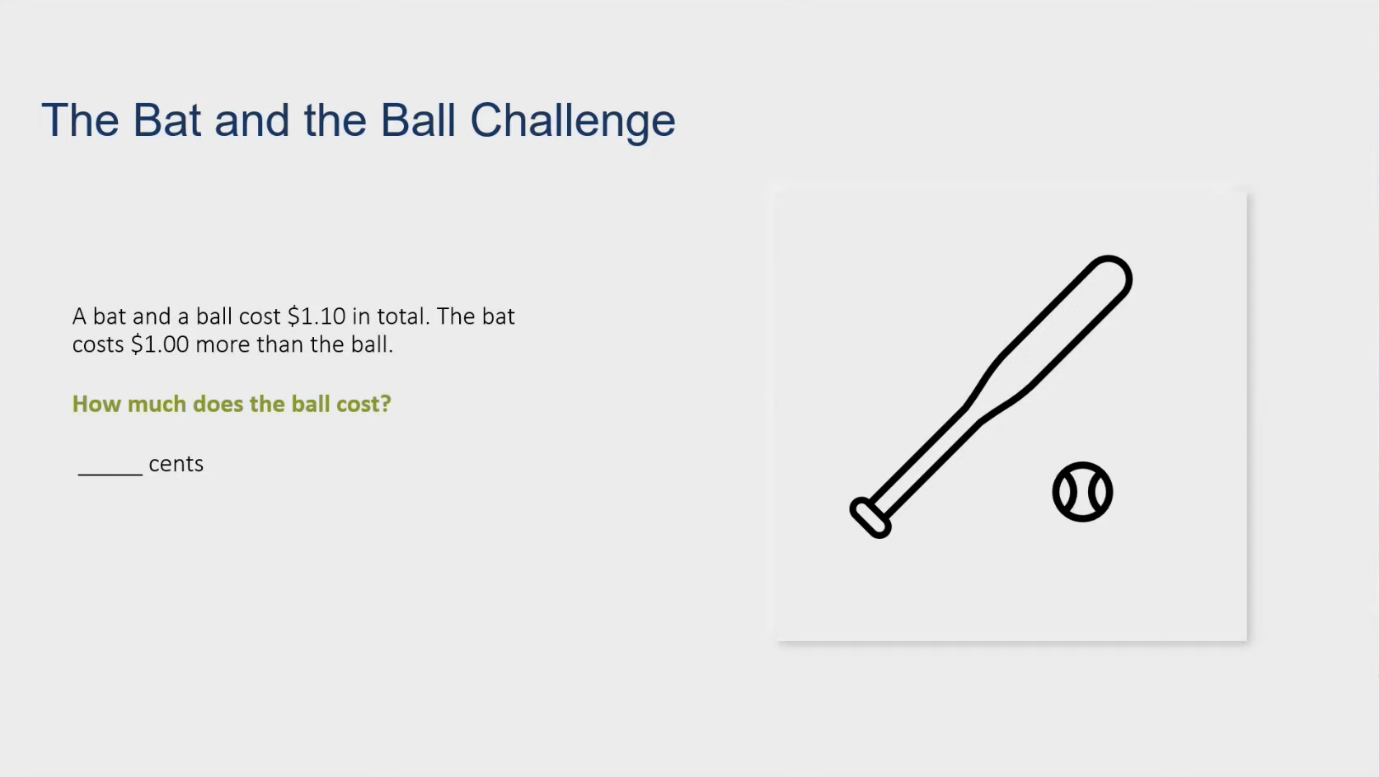 The Bat and the Ball Challenge

A bat and a ball cost \$1.10 in total. The bat costs \$1.00 more than the ball.

How much does the ball cost?

______ cents